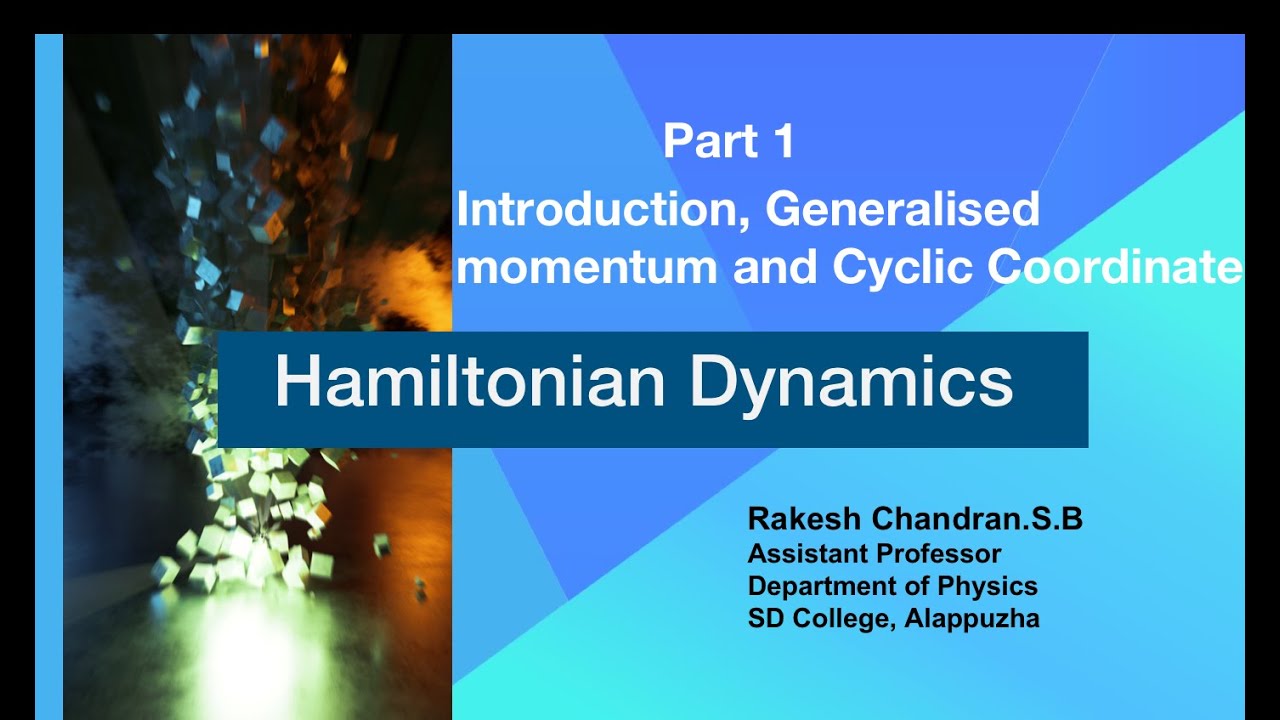 Part 1

Introduction, Generalised momentum and Cyclic Coordinate

Hamiltonian Dynamics

Rakesh Chandran.S.B
Assistant Professor
Department of Physics
SD College, Alappuzha